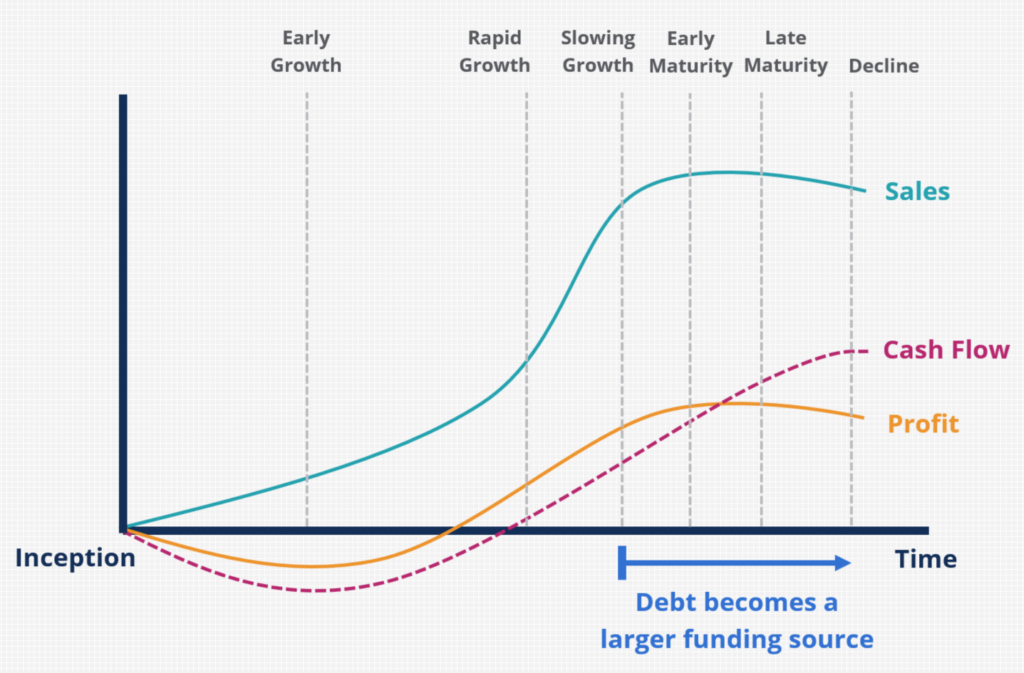 Early Growth

Rapid Growth

Slowing Growth

Early Maturity

Late Maturity

Decline

Sales

Cash Flow

Profit

Inception

Time

Debt becomes a larger funding source